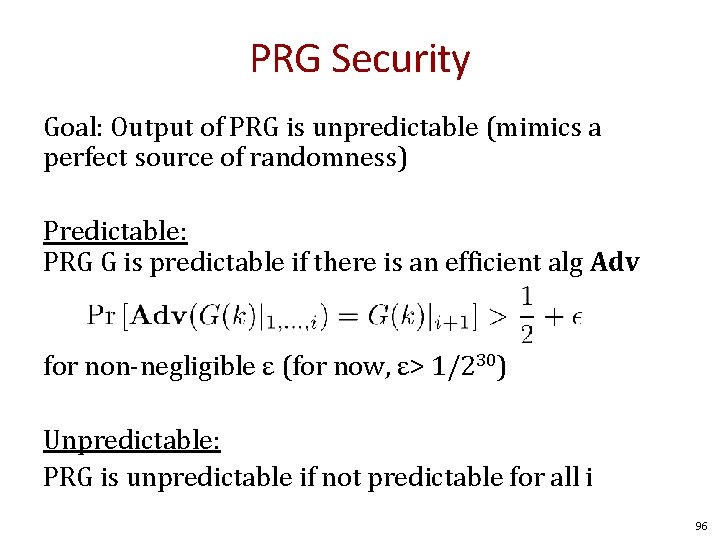 PRG Security

Goal: Output of PRG is unpredictable (mimics a perfect source of randomness)

Predictable:
PRG G is predictable if there is an efficient alg **Adv**

$\Pr\left[\mathbf{Adv}(G(k)|_{1,\ldots,i}) = G(k)|_{i+1}\right] > \frac{1}{2} + \epsilon$

for non-negligible ε (for now, ε> $1/2^{30}$)

Unpredictable:
PRG is unpredictable if not predictable for all i

96